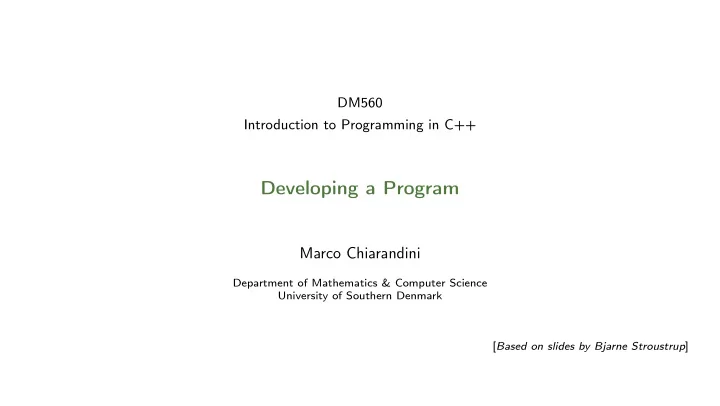 DM560
Introduction to Programming in C++

Developing a Program

Marco Chiarandini

Department of Mathematics & Computer Science
University of Southern Denmark

[Based on slides by Bjarne Stroustrup]